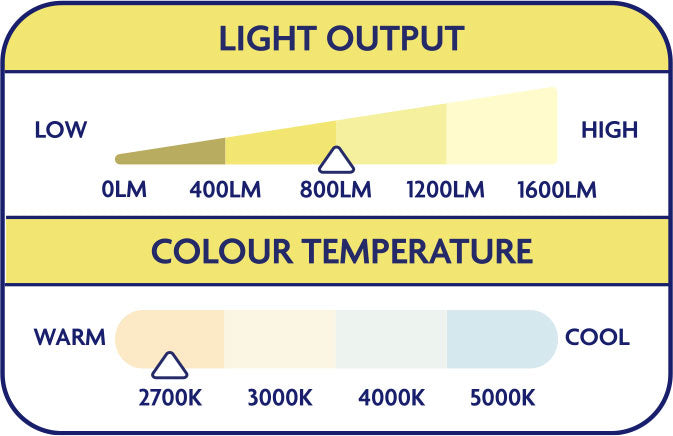 LIGHT OUTPUT

LOW

HIGH

0LM 400LM 800LM 1200LM 1600LM

COLOUR TEMPERATURE

WARM

COOL

2700K 3000K 4000K 5000K